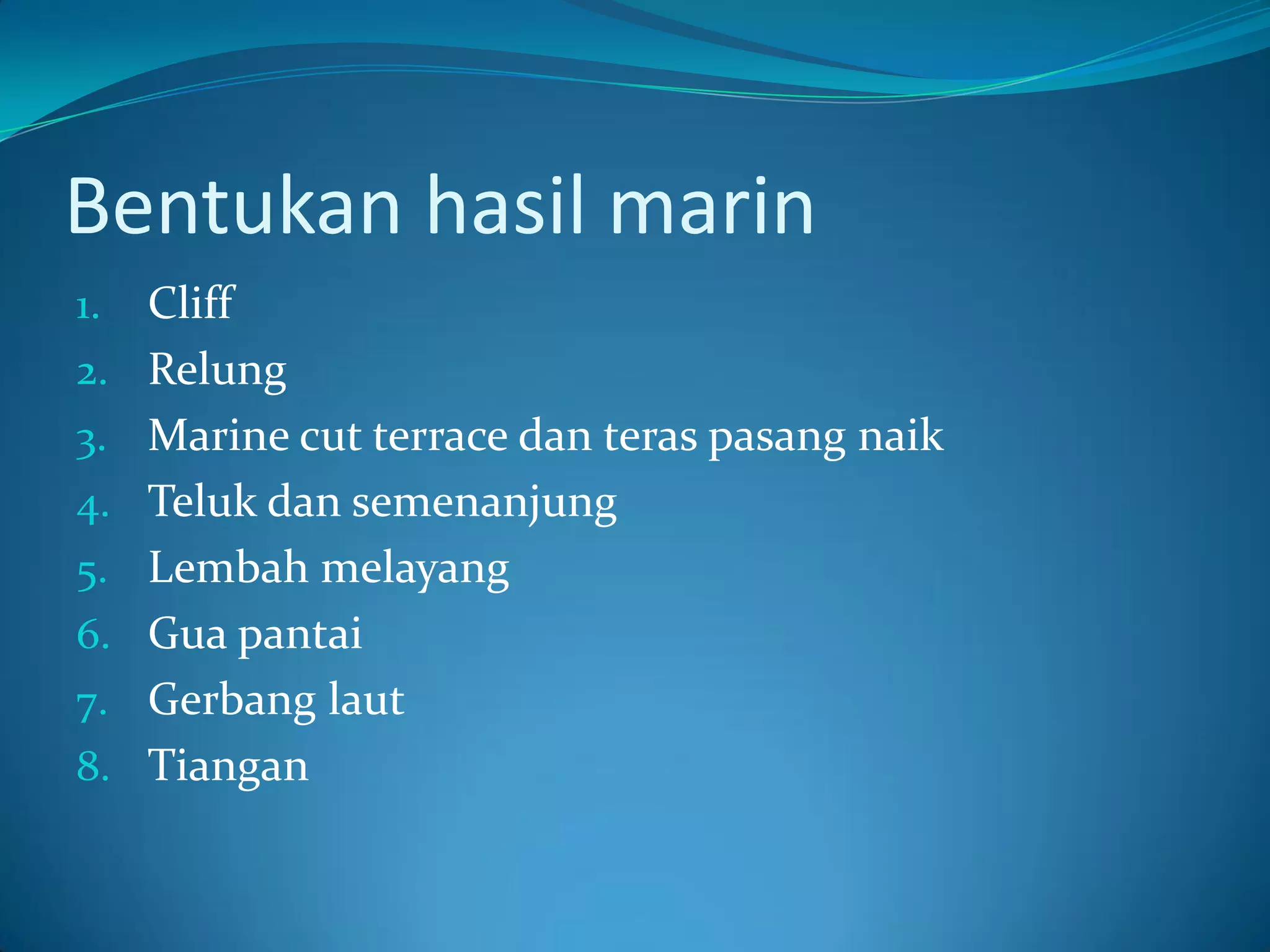 Bentukan hasil marin

1. Cliff
2. Relung
3. Marine cut terrace dan teras pasang naik
4. Teluk dan semenanjung
5. Lembah melayang
6. Gua pantai
7. Gerbang laut
8. Tiangan